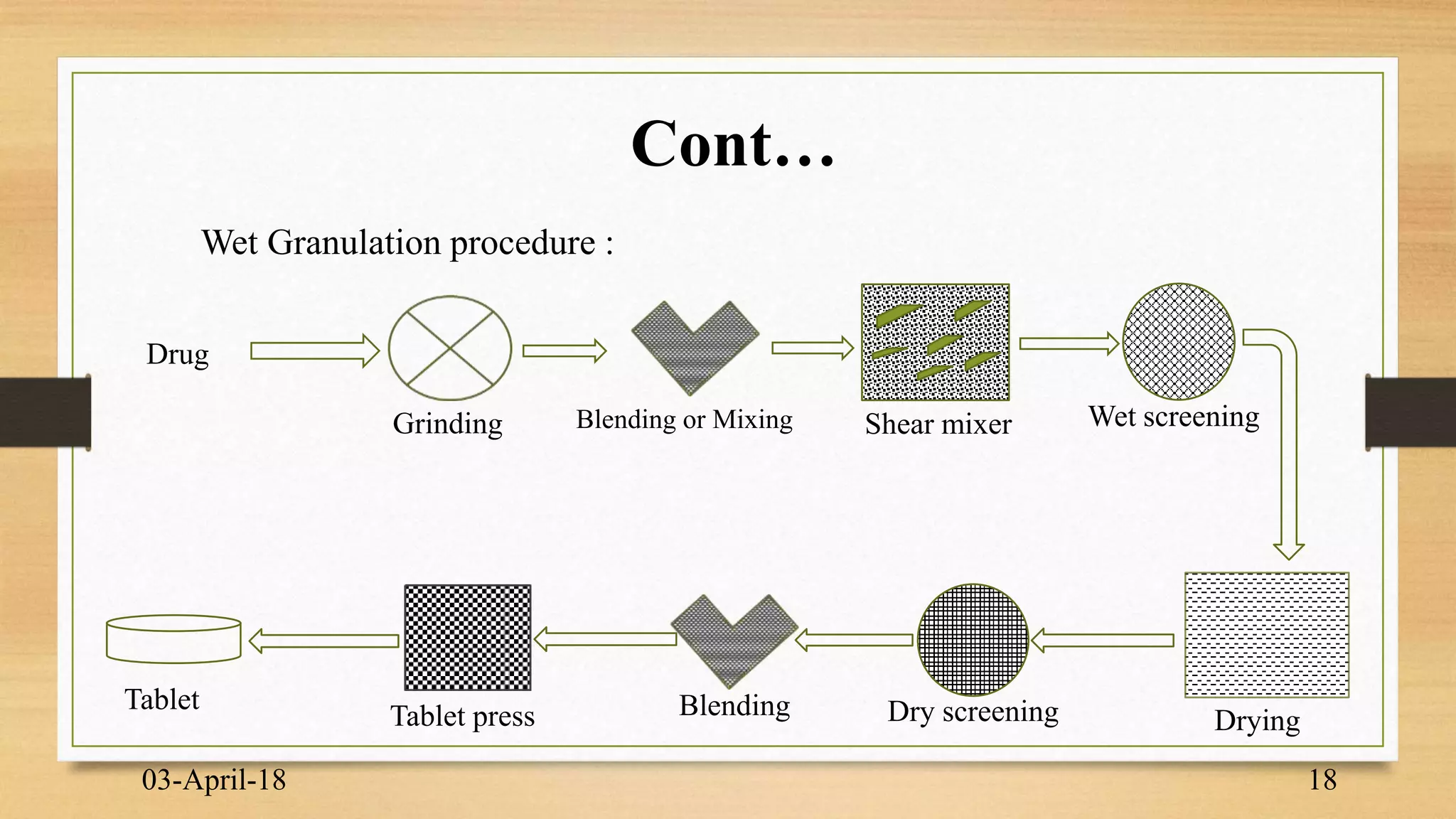 Cont…

Wet Granulation procedure :

Drug

Grinding

Blending or Mixing

Shear mixer

Wet screening

Drying

Dry screening

Blending

Tablet press

Tablet

03-April-18

18